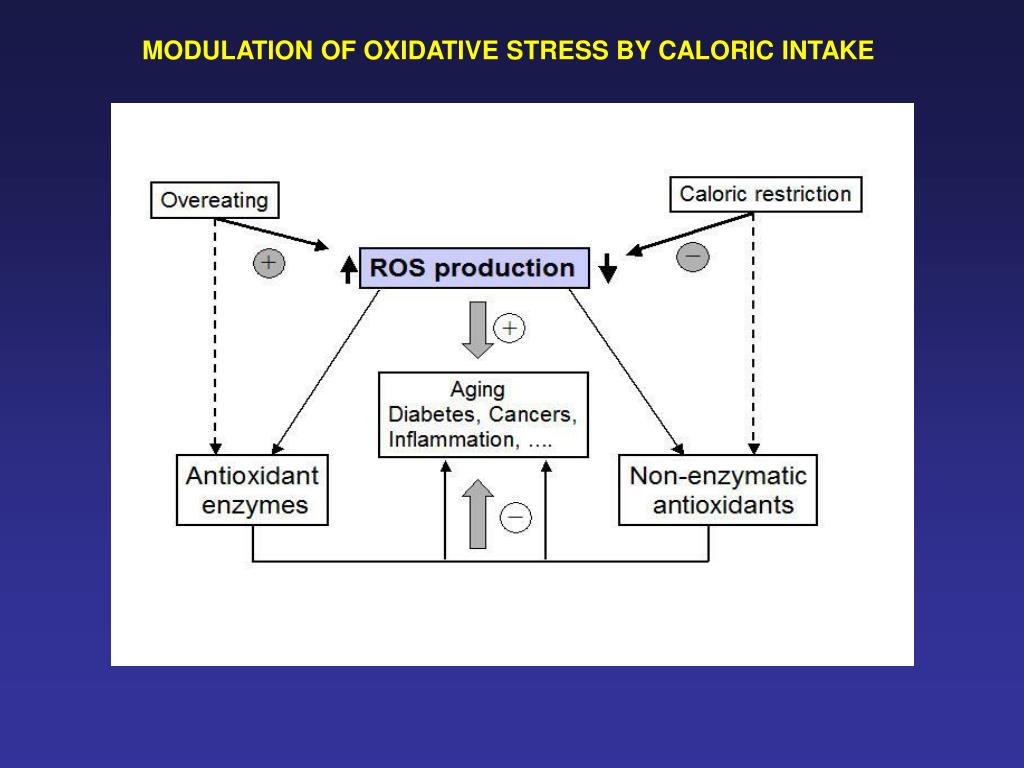 MODULATION OF OXIDATIVE STRESS BY CALORIC INTAKE

Overeating

Caloric restriction

+

ROS production

−

+

Aging
Diabetes, Cancers, Inflammation, ….

Antioxidant enzymes

−

Non-enzymatic antioxidants